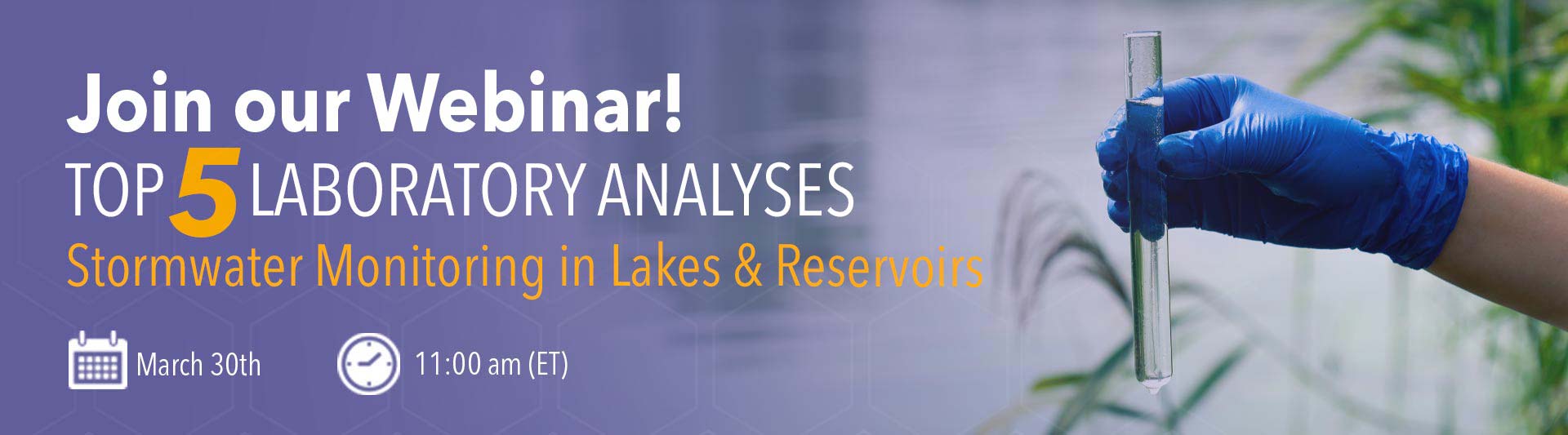 Join our Webinar!
TOP 5 LABORATORY ANALYSES
Stormwater Monitoring in Lakes & Reservoirs

March 30th

11:00 am (ET)